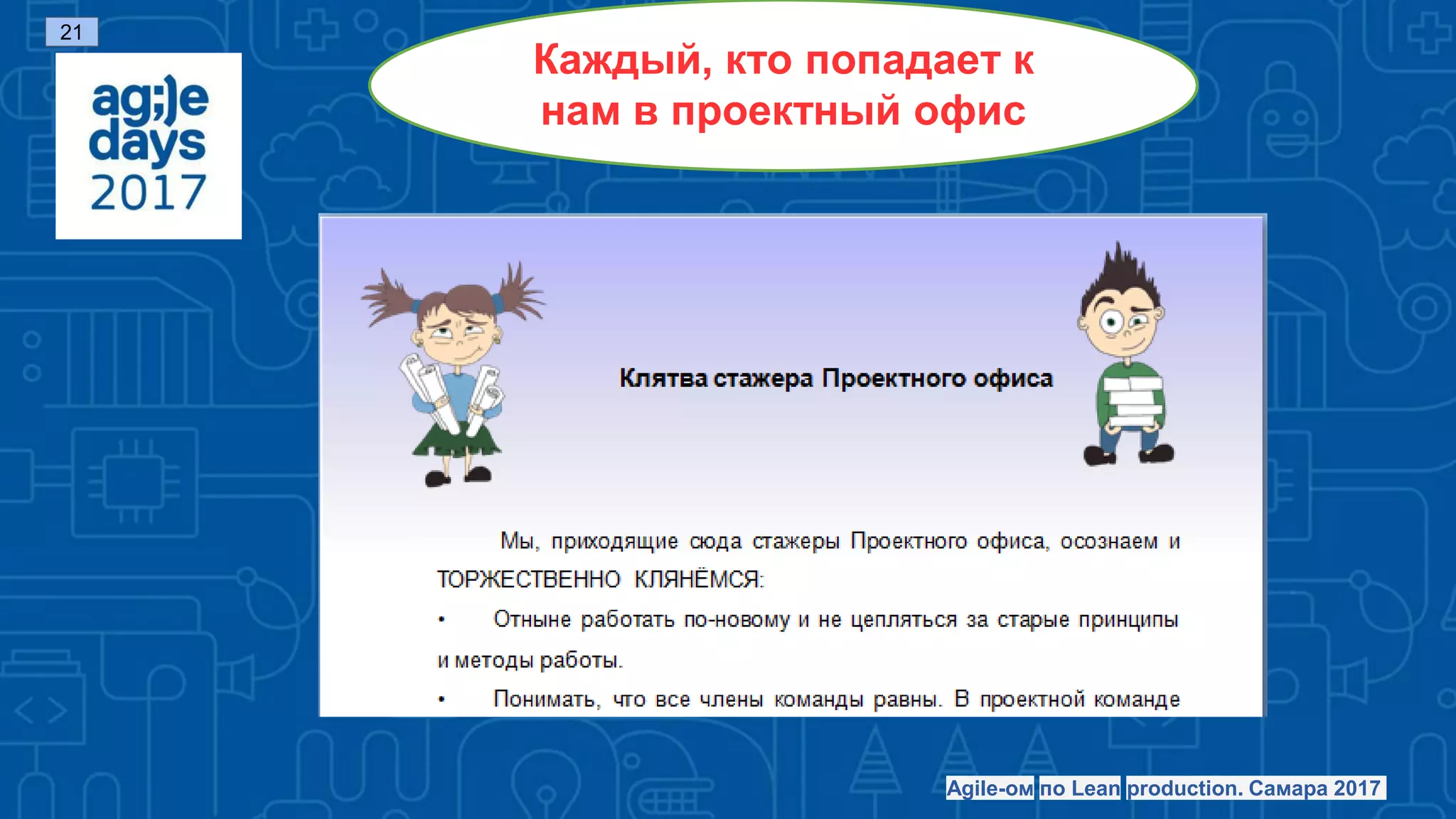 21

ag;)e days 2017

Каждый, кто попадает к нам в проектный офис

Клятва стажера Проектного офиса

Мы, приходящие сюда стажеры Проектного офиса, осознаем и ТОРЖЕСТВЕННО КЛЯНЁМСЯ:

• Отныне работать по-новому и не цепляться за старые принципы и методы работы.

• Понимать, что все члены команды равны. В проектной команде

Agile-ом по Lean production. Самара 2017